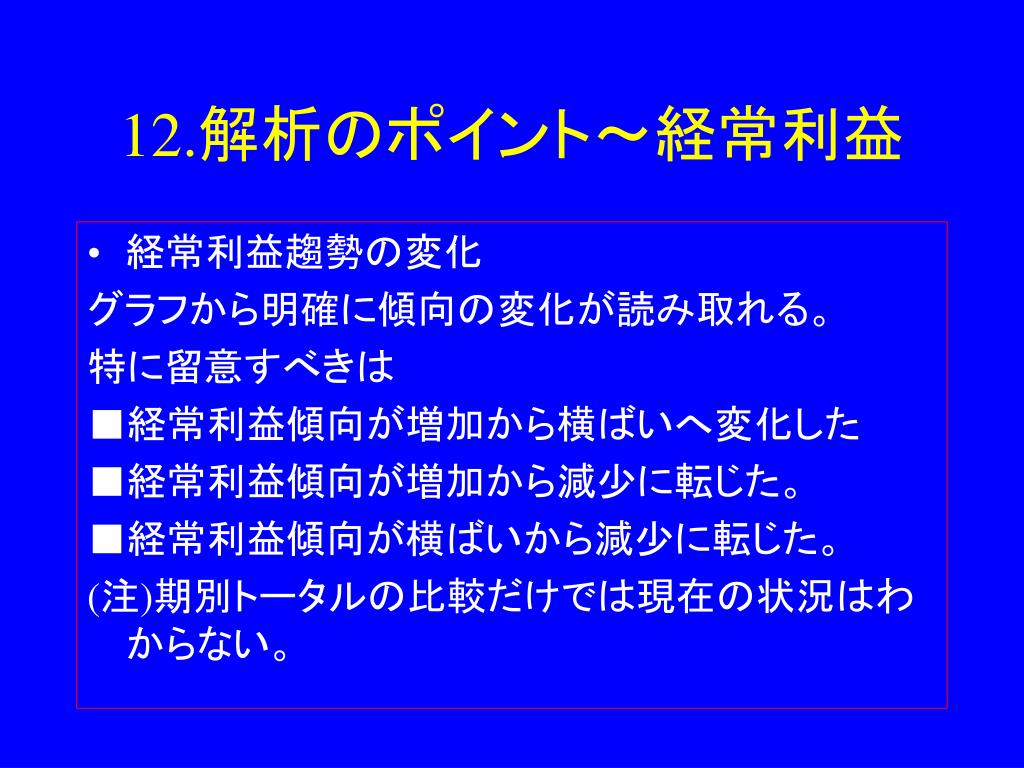 12.解析のポイント～経常利益

• 経常利益趨勢の変化

グラフから明確に傾向の変化が読み取れる。

特に留意すべきは

■経常利益傾向が増加から横ばいへ変化した

■経常利益傾向が増加から減少に転じた。

■経常利益傾向が横ばいから減少に転じた。

(注)期別トータルの比較だけでは現在の状況はわからない。